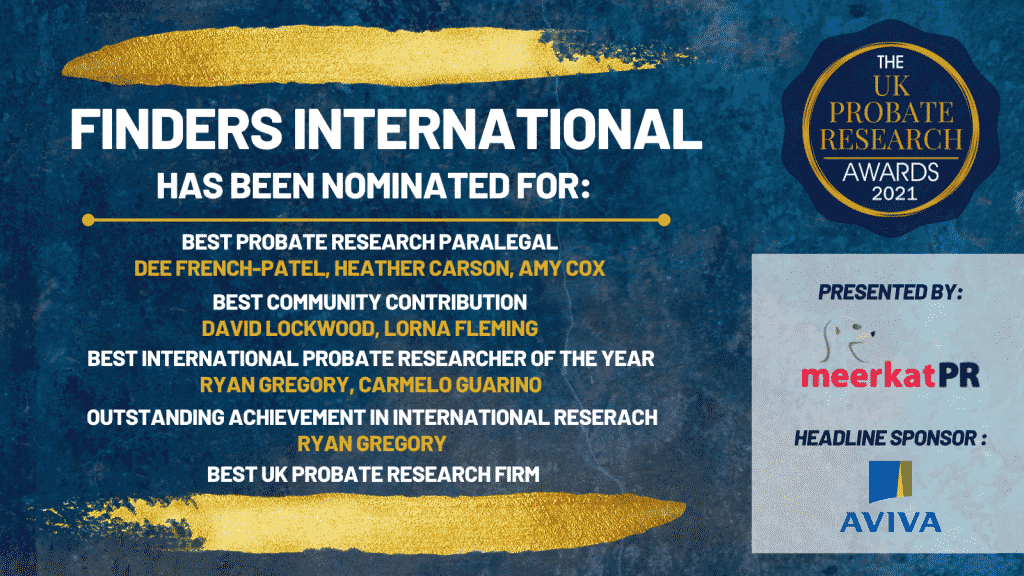 FINDERS INTERNATIONAL
HAS BEEN NOMINATED FOR:

BEST PROBATE RESEARCH PARALEGAL
DEE FRENCH-PATEL, HEATHER CARSON, AMY COX

BEST COMMUNITY CONTRIBUTION
DAVID LOCKWOOD, LORNA FLEMING

BEST INTERNATIONAL PROBATE RESEARCHER OF THE YEAR
RYAN GREGORY, CARMELO GUARINO

OUTSTANDING ACHIEVEMENT IN INTERNATIONAL RESERACH
RYAN GREGORY

BEST UK PROBATE RESEARCH FIRM

THE UK PROBATE RESEARCH AWARDS 2021

PRESENTED BY:
meerkatPR

HEADLINE SPONSOR :
AVIVA